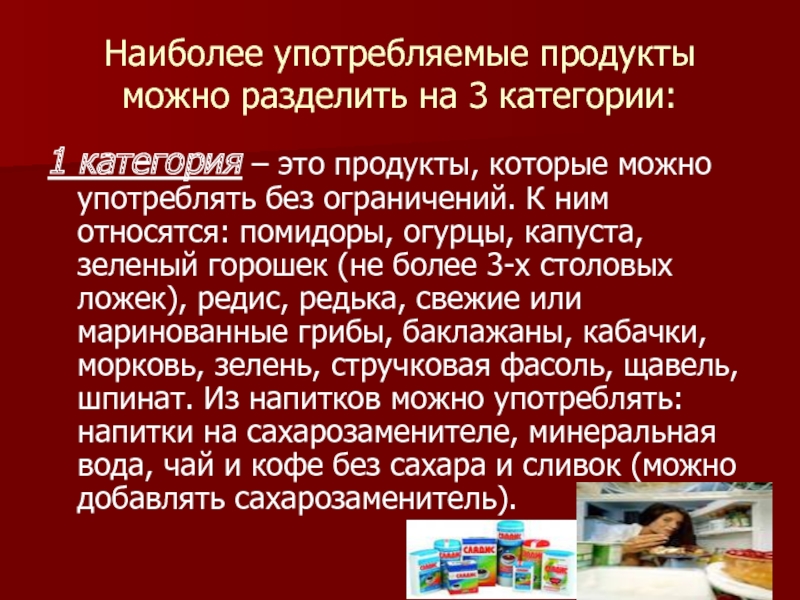 Наиболее употребляемые продукты можно разделить на 3 категории:

1 категория – это продукты, которые можно употреблять без ограничений. К ним относятся: помидоры, огурцы, капуста, зеленый горошек (не более 3-х столовых ложек), редис, редька, свежие или маринованные грибы, баклажаны, кабачки, морковь, зелень, стручковая фасоль, щавель, шпинат. Из напитков можно употреблять: напитки на сахарозаменителе, минеральная вода, чай и кофе без сахара и сливок (можно добавлять сахарозаменитель).

СЛАДИС